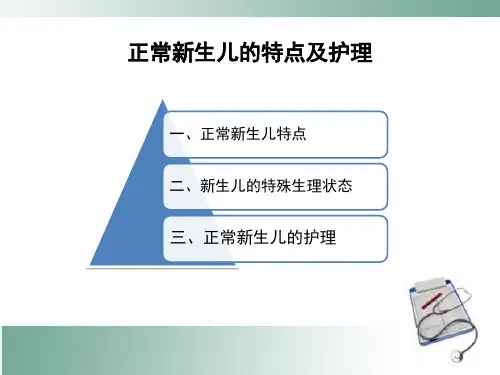 正常新生儿的特点及护理

一、正常新生儿特点

二、新生儿的特殊生理状态

三、正常新生儿的护理